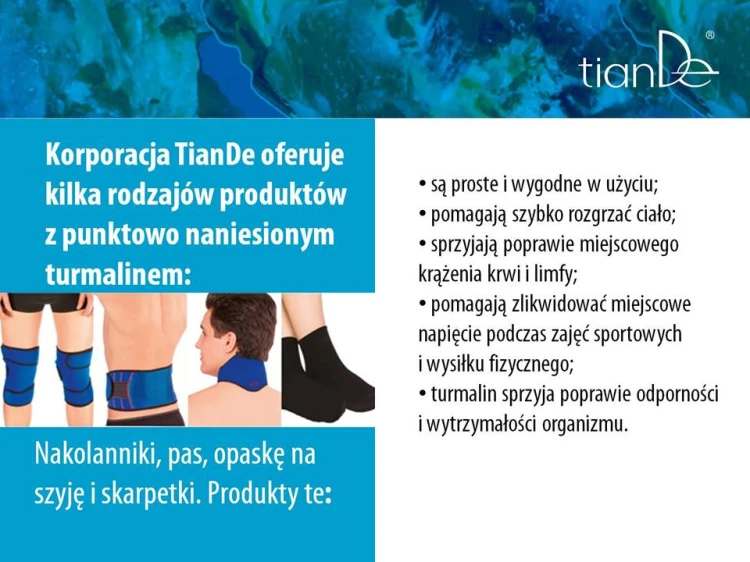 tianDe®

Korporacja TianDe oferuje kilka rodzajów produktów z punktowo naniesionym turmalinem:

Nakolanniki, pas, opaskę na szyję i skarpetki. Produkty te:

• są proste i wygodne w użyciu;
• pomagają szybko rozgrzać ciało;
• sprzyjają poprawie miejscowego krążenia krwi i limfy;
• pomagają zlikwidować miejscowe napięcie podczas zajęć sportowych i wysiłku fizycznego;
• turmalin sprzyja poprawie odporności i wytrzymałości organizmu.